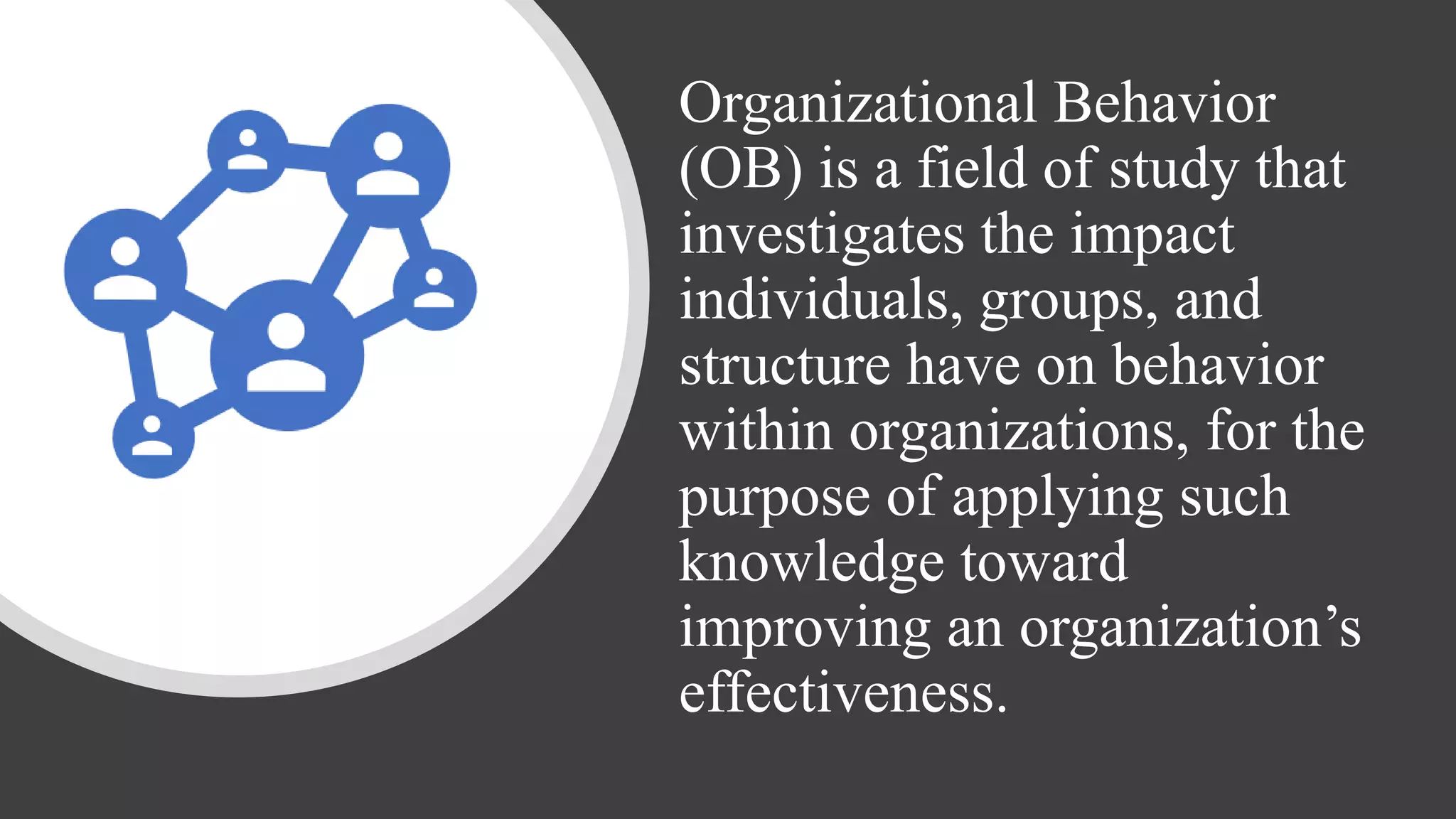 Organizational Behavior (OB) is a field of study that investigates the impact individuals, groups, and structure have on behavior within organizations, for the purpose of applying such knowledge toward improving an organization’s effectiveness.